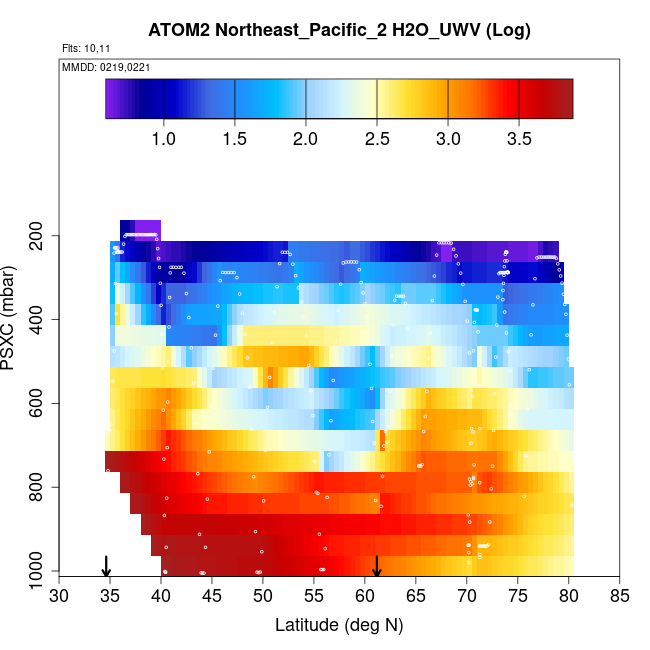 ATOM2 Northeast_Pacific_2 H2O_UWV (Log)

Flts: 10,11

MMDD: 0219,0221

1.0 1.5 2.0 2.5 3.0 3.5

PSXC (mbar)

200
400
600
800
1000

30 35 40 45 50 55 60 65 70 75 80 85

Latitude (deg N)